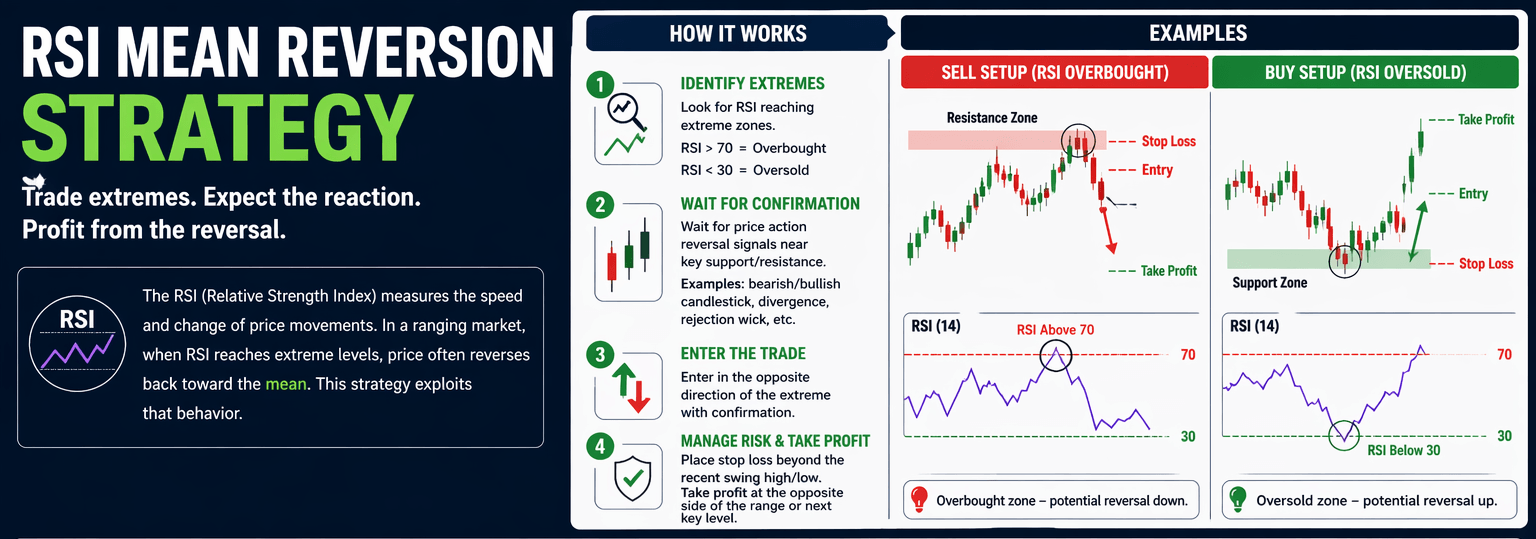 RSI MEAN REVERSION STRATEGY

Trade extremes. Expect the reaction. Profit from the reversal.

RSI

The RSI (Relative Strength Index) measures the speed and change of price movements. In a ranging market, when RSI reaches extreme levels, price often reverses back toward the mean. This strategy exploits that behavior.

HOW IT WORKS

1 IDENTIFY EXTREMES
Look for RSI reaching extreme zones.
RSI > 70 = Overbought
RSI < 30 = Oversold

2 WAIT FOR CONFIRMATION
Wait for price action reversal signals near key support/resistance.
Examples: bearish/bullish candlestick, divergence, rejection wick, etc.

3 ENTER THE TRADE
Enter in the opposite direction of the extreme with confirmation.

4 MANAGE RISK & TAKE PROFIT
Place stop loss beyond the recent swing high/low.
Take profit at the opposite side of the range or next key level.

EXAMPLES

SELL SETUP (RSI OVERBOUGHT)

Resistance Zone
Stop Loss
Entry
Take Profit

RSI (14)
RSI Above 70
70
30

Overbought zone – potential reversal down.

BUY SETUP (RSI OVERSOLD)

Take Profit
Entry
Stop Loss
Support Zone

RSI (14)
70
30
RSI Below 30

Oversold zone – potential reversal up.